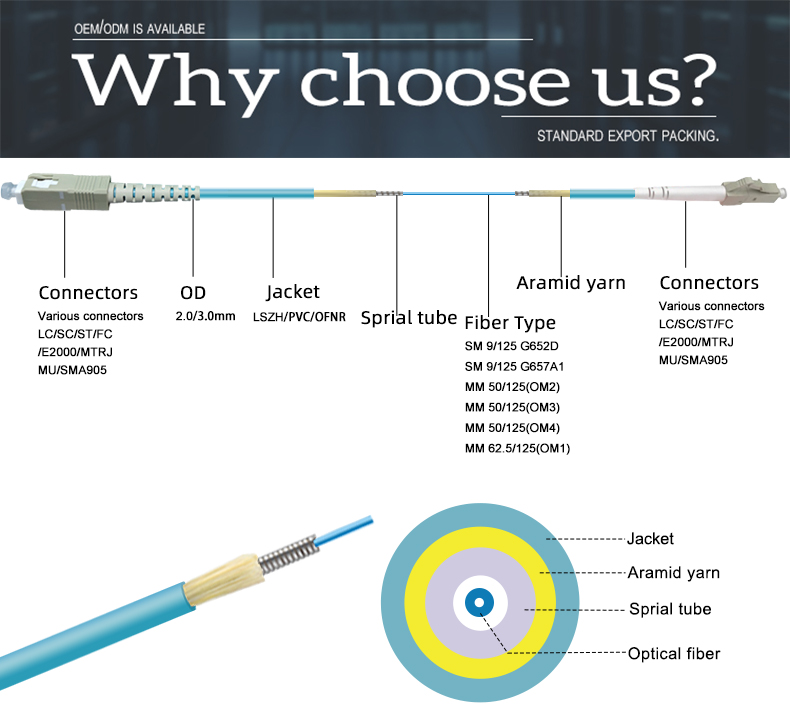 OEM/ODM IS AVAILABLE

Why choose us?

STANDARD EXPORT PACKING.

Connectors
Various connectors
LC/SC/ST/FC
/E2000/MTRJ
MU/SMA905

OD
2.0/3.0mm

Jacket
LSZH/PVC/OFNR

Sprial tube

Fiber Type
SM 9/125 G652D
SM 9/125 G657A1
MM 50/125(OM2)
MM 50/125(OM3)
MM 50/125(OM4)
MM 62.5/125(OM1)

Aramid yarn

Connectors
Various connectors
LC/SC/ST/FC
/E2000/MTRJ
MU/SMA905

Jacket
Aramid yarn
Sprial tube
Optical fiber